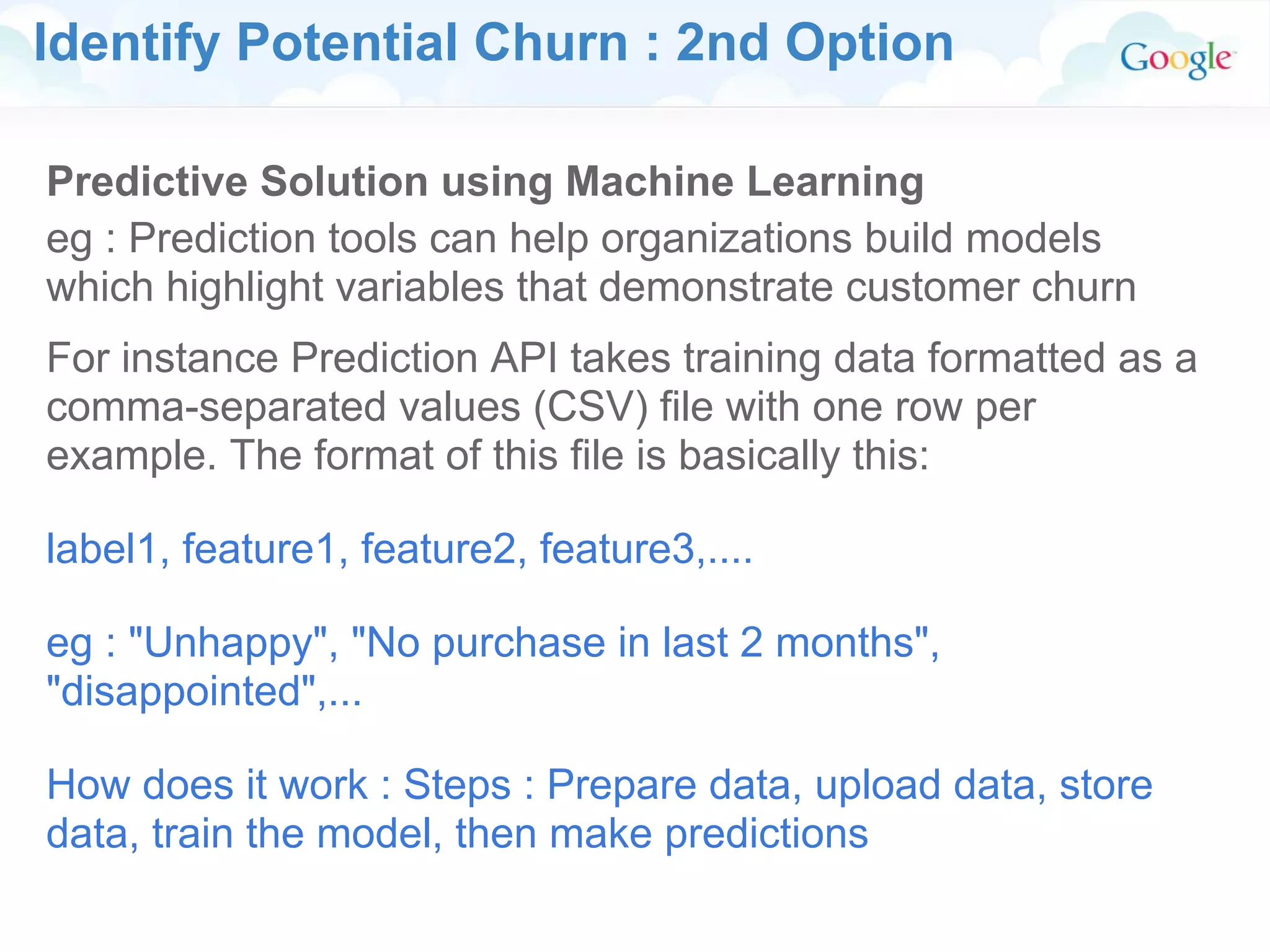 Identify Potential Churn : 2nd Option

Google

Predictive Solution using Machine Learning

eg : Prediction tools can help organizations build models which highlight variables that demonstrate customer churn

For instance Prediction API takes training data formatted as a comma-separated values (CSV) file with one row per example. The format of this file is basically this:

label1, feature1, feature2, feature3,....

eg : "Unhappy", "No purchase in last 2 months", "disappointed",...

How does it work : Steps : Prepare data, upload data, store data, train the model, then make predictions